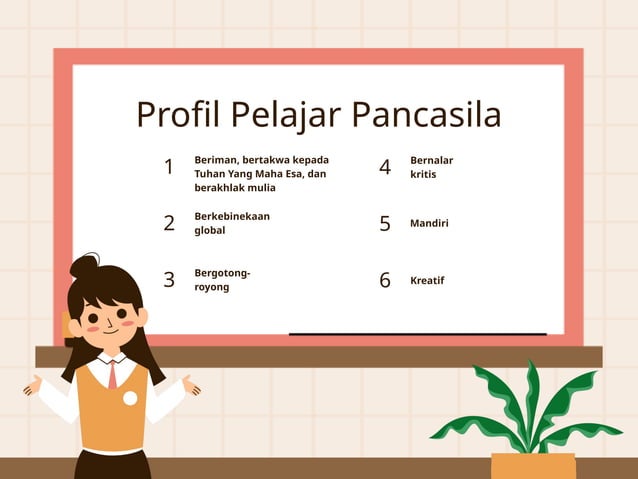 Profil Pelajar Pancasila

1 Beriman, bertakwa kepada Tuhan Yang Maha Esa, dan berakhlak mulia

2 Berkebinekaan global

3 Bergotong-royong

4 Bernalar kritis

5 Mandiri

6 Kreatif